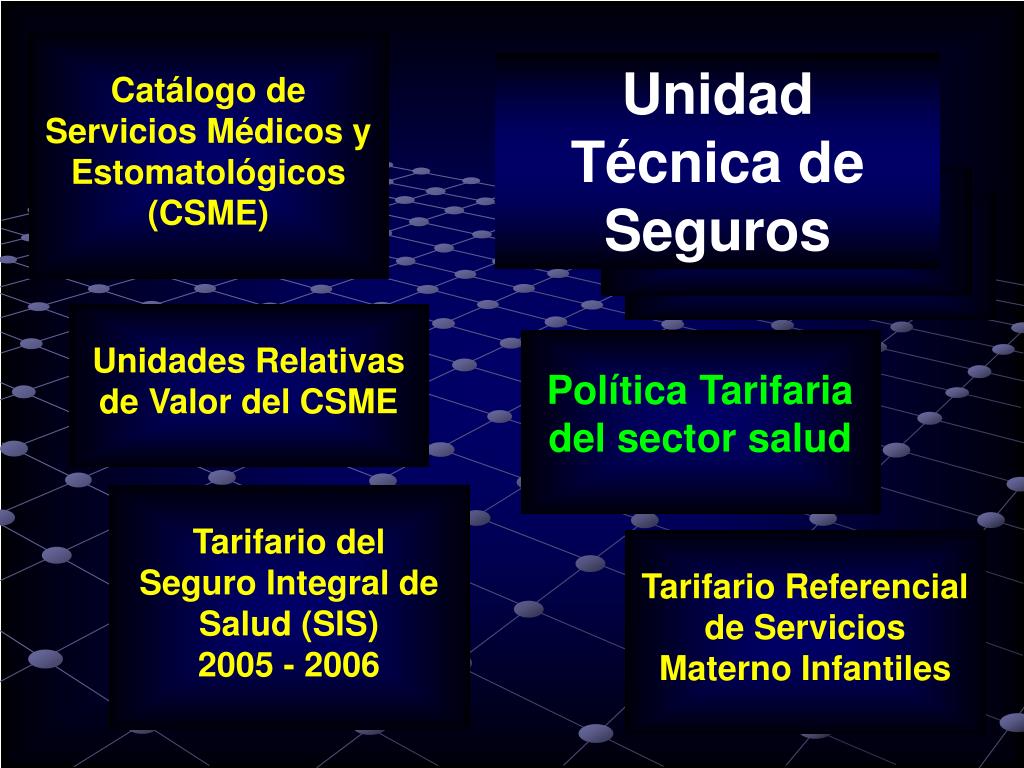 Catálogo de Servicios Médicos y Estomatológicos (CSME)

Unidad Técnica de Seguros

Unidades Relativas de Valor del CSME

Política Tarifaria del sector salud

Tarifario del Seguro Integral de Salud (SIS) 2005 - 2006

Tarifario Referencial de Servicios Materno Infantiles